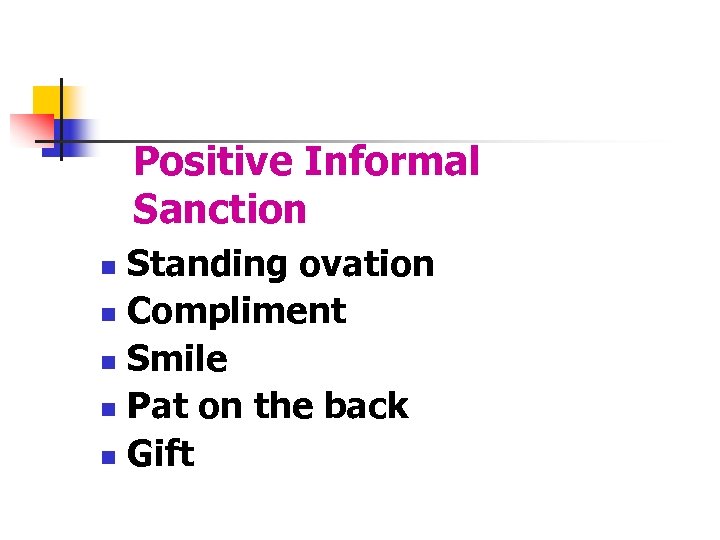 Positive Informal Sanction

- Standing ovation
- Compliment
- Smile
- Pat on the back
- Gift